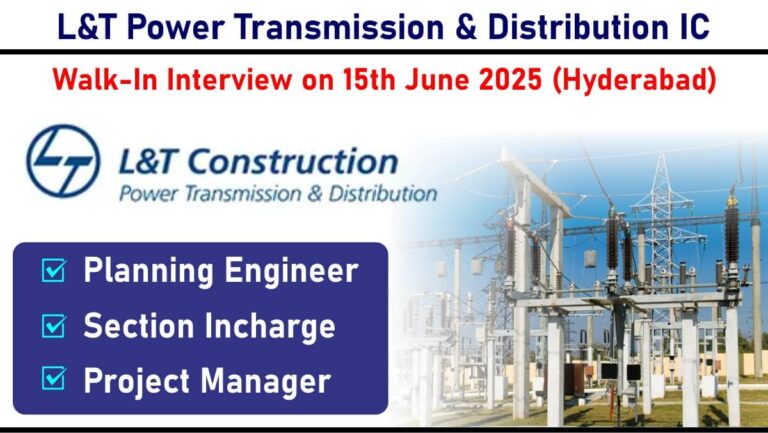 L&T Power Transmission & Distribution IC

Walk-In Interview on 15th June 2025 (Hyderabad)

L&T Construction
Power Transmission & Distribution

☑ Planning Engineer
☑ Section Incharge
☑ Project Manager